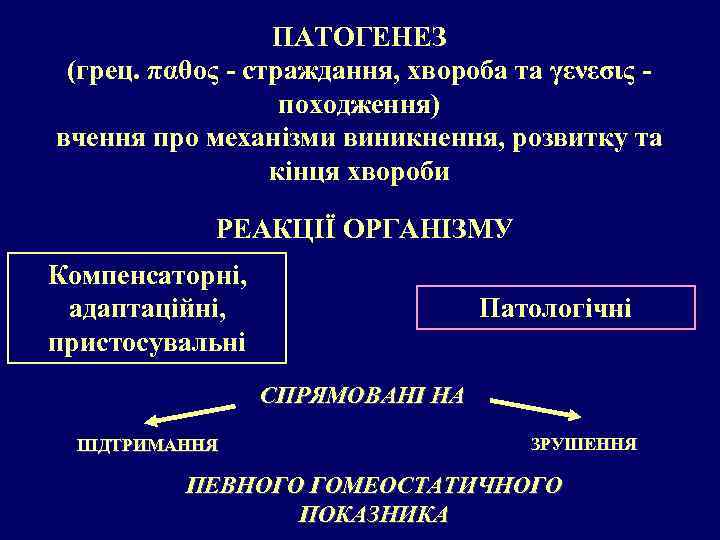 ПАТОГЕНЕЗ
(грец. παθος - страждання, хвороба та γενεσις - походження)
вчення про механізми виникнення, розвитку та кінця хвороби

РЕАКЦІЇ ОРГАНІЗМУ

Компенсаторні, адаптаційні, пристосувальні

Патологічні

СПРЯМОВАНІ НА

ПІДТРИМАННЯ

ЗРУШЕННЯ

ПЕВНОГО ГОМЕОСТАТИЧНОГО ПОКАЗНИКА